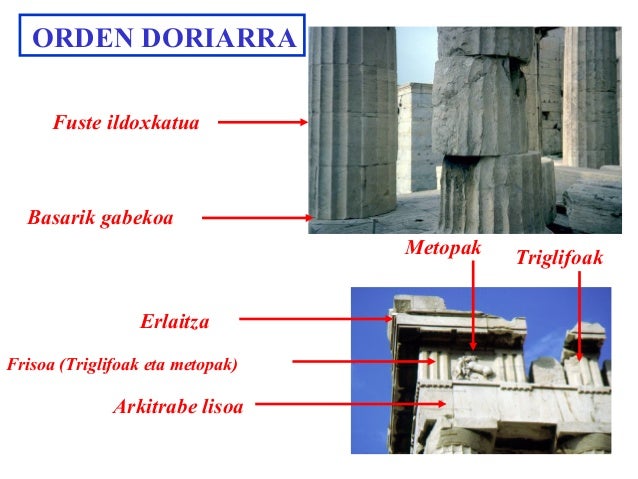 ORDEN DORIARRA

Fuste ildoxkatua

Basarik gabekoa

Metopak

Triglifoak

Erlaitza

Frisoa (Triglifoak eta metopak)

Arkitrabe lisoa